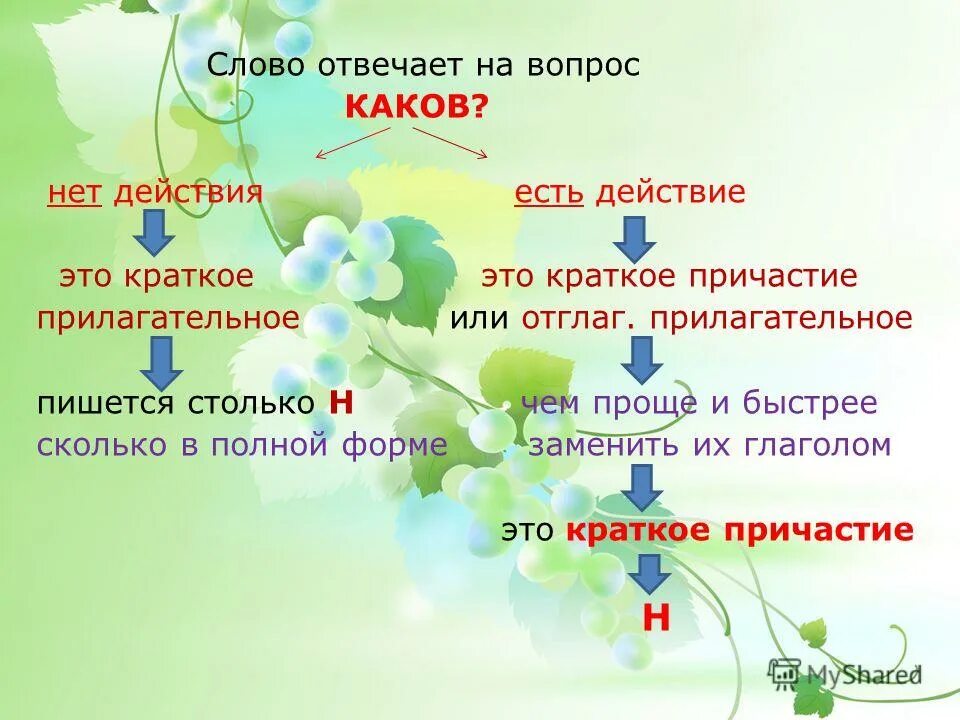 Слово отвечает на вопрос
КАКОВ?

нет действия

это краткое прилагательное

пишется столько Н сколько в полной форме

есть действие

это краткое причастие или отглаг. прилагательное

чем проще и быстрее заменить их глаголом

это краткое причастие

Н

MyShared